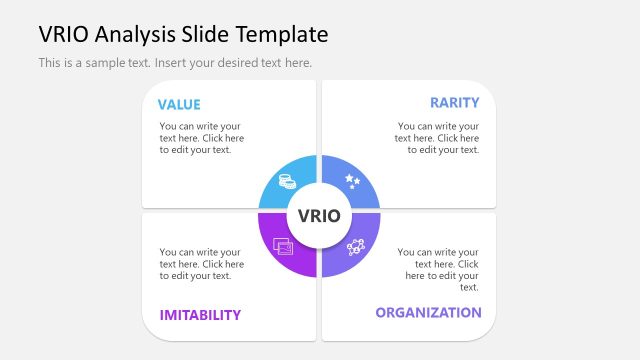 VRIO Analysis Slide Template

This is a sample text. Insert your desired text here.

VALUE

You can write your text here. Click here to edit your text.

RARITY

You can write your text here. Click here to edit your text.

VRIO

You can write your text here. Click here to edit your text.

IMITABILITY

You can write your text here. Click here to edit your text.

ORGANIZATION